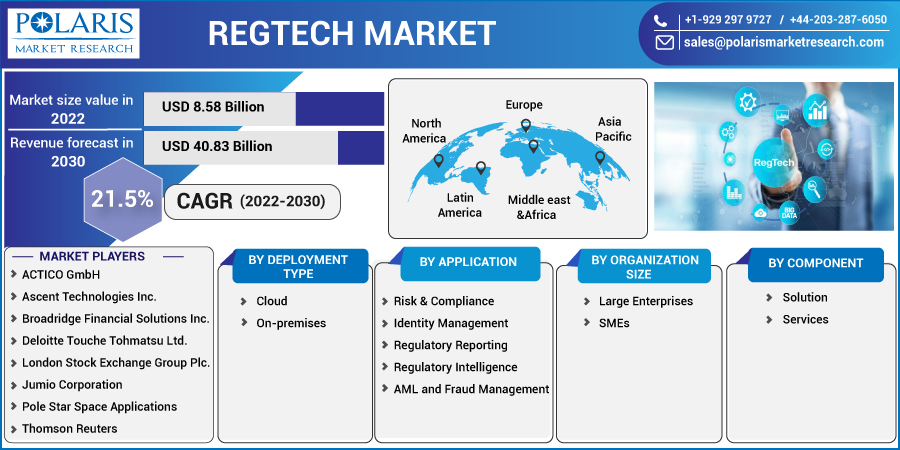 POLARIS
MARKET RESEARCH

REGTECH MARKET

+1-929 297 9727 / +44-203-287-6050
sales@polarismarketresearch.com

Market size value in 2022
USD 8.58 Billion

Revenue forecast in 2030
USD 40.83 Billion

21.5%
CAGR (2022-2030)

North America
Europe
Asia Pacific
Latin America
Middle east &Africa

RegTech
BIG DATA

MARKET PLAYERS
ACTICO GmbH
Ascent Technologies Inc.
Broadridge Financial Solutions Inc.
Deloitte Touche Tohmatsu Ltd.
London Stock Exchange Group Plc.
Jumio Corporation
Pole Star Space Applications
Thomson Reuters

BY DEPLOYMENT TYPE
Cloud
On-premises

BY APPLICATION
Risk & Compliance
Identity Management
Regulatory Reporting
Regulatory Intelligence
AML and Fraud Management

BY ORGANIZATION SIZE
Large Enterprises
SMEs

BY COMPONENT
Solution
Services